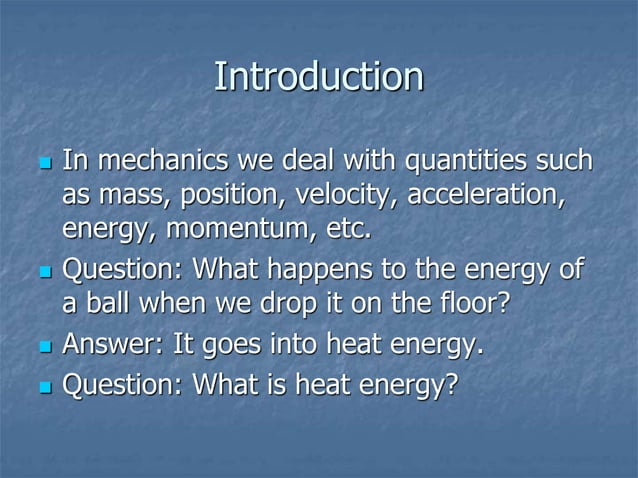 Introduction

- In mechanics we deal with quantities such as mass, position, velocity, acceleration, energy, momentum, etc.
- Question: What happens to the energy of a ball when we drop it on the floor?
- Answer: It goes into heat energy.
- Question: What is heat energy?